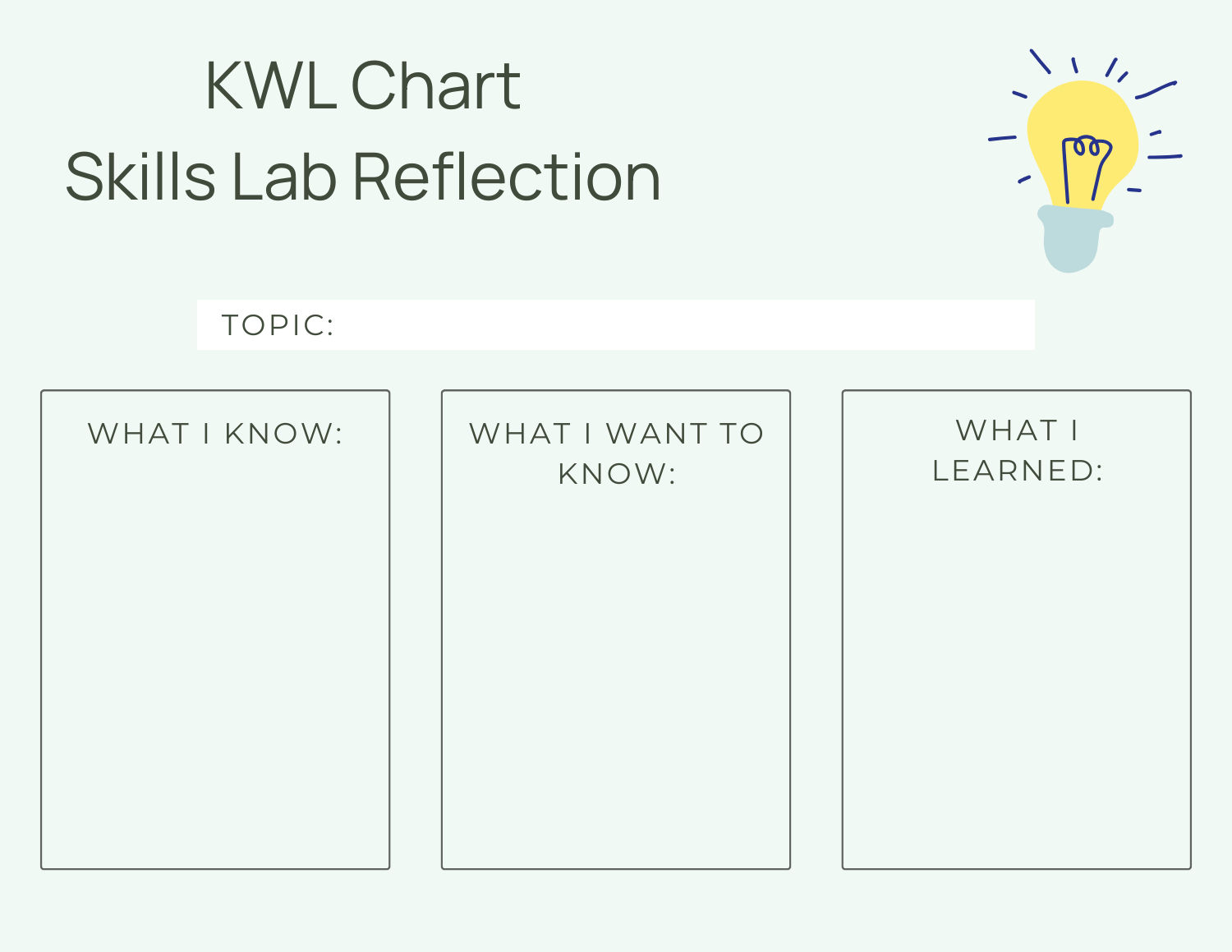 KWL Chart
Skills Lab Reflection

TOPIC:

WHAT I KNOW:

WHAT I WANT TO KNOW:

WHAT I LEARNED: